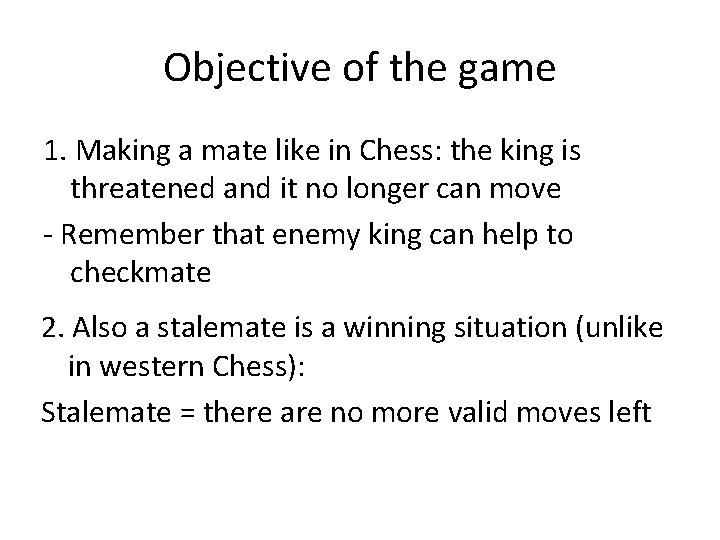 Objective of the game

1. Making a mate like in Chess: the king is threatened and it no longer can move

- Remember that enemy king can help to checkmate

2. Also a stalemate is a winning situation (unlike in western Chess):

Stalemate = there are no more valid moves left